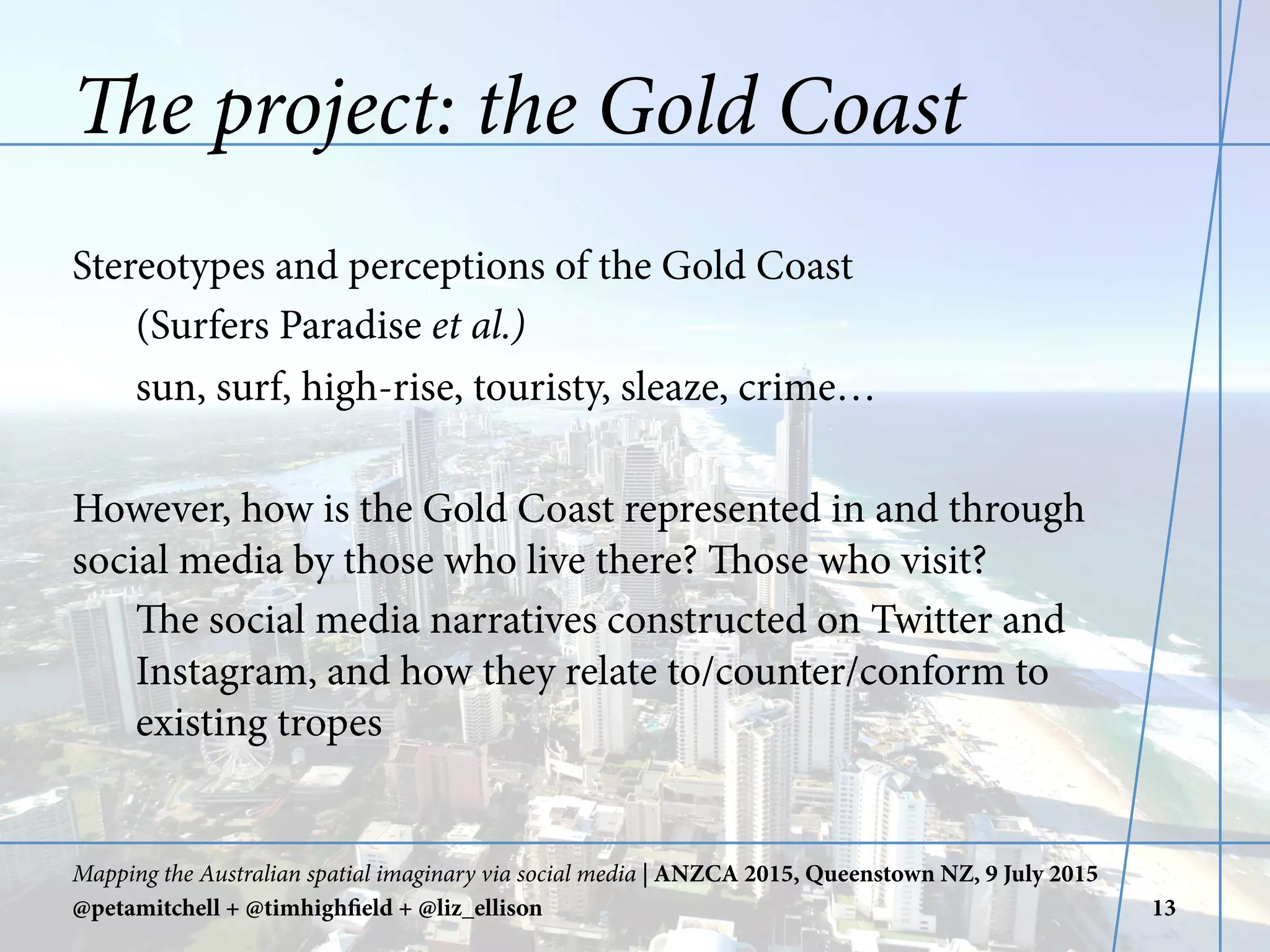 The project: the Gold Coast

Stereotypes and perceptions of the Gold Coast

(Surfers Paradise et al.)

sun, surf, high-rise, touristy, sleaze, crime…

However, how is the Gold Coast represented in and through social media by those who live there? Those who visit?

The social media narratives constructed on Twitter and Instagram, and how they relate to/counter/conform to existing tropes

Mapping the Australian spatial imaginary via social media | ANZCA 2015, Queenstown NZ, 9 July 2015
@petamitchell + @timhighfield + @liz_ellison

13